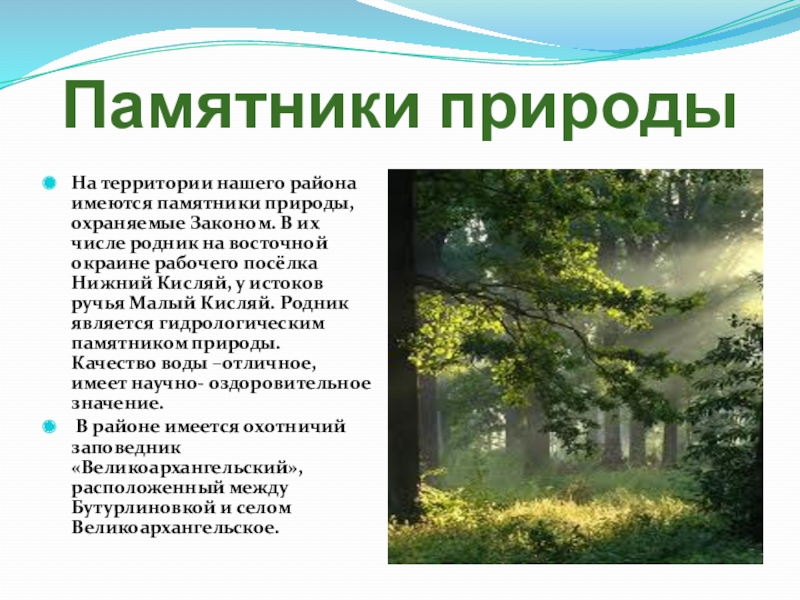 Памятники природы

На территории нашего района имеются памятники природы, охраняемые Законом. В их числе родник на восточной окраине рабочего посёлка Нижний Кисляй, у истоков ручья Малый Кисляй. Родник является гидрологическим памятником природы. Качество воды –отличное, имеет научно- оздоровительное значение.

В районе имеется охотничий заповедник «Великоархангельский», расположенный между Бутурлиновкой и селом Великоархангельское.